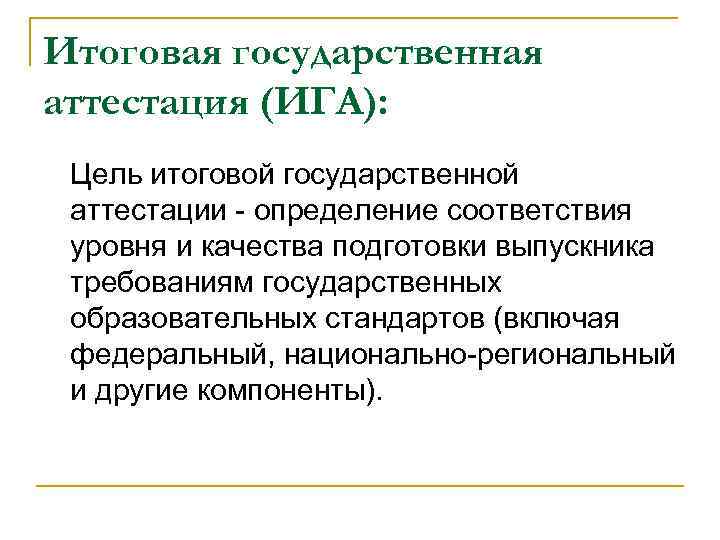 Итоговая государственная аттестация (ИГА):

Цель итоговой государственной аттестации - определение соответствия уровня и качества подготовки выпускника требованиям государственных образовательных стандартов (включая федеральный, национально-региональный и другие компоненты).